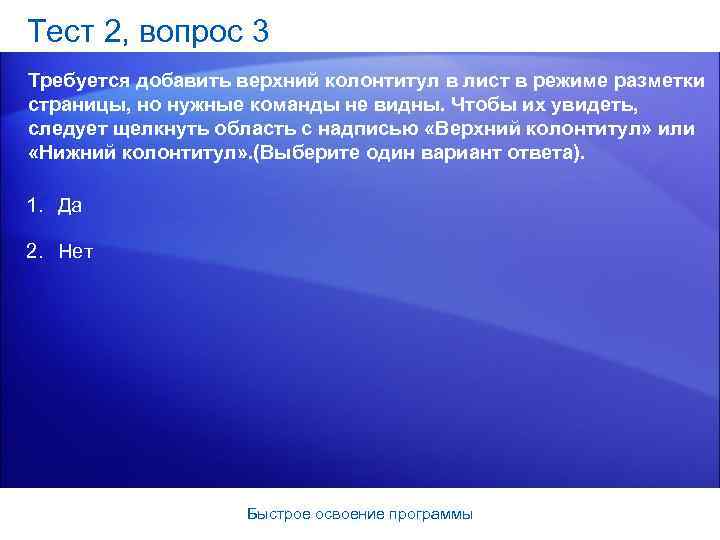 Тест 2, вопрос 3

Требуется добавить верхний колонтитул в лист в режиме разметки страницы, но нужные команды не видны. Чтобы их увидеть, следует щелкнуть область с надписью «Верхний колонтитул» или «Нижний колонтитул».(Выберите один вариант ответа).

1. Да

2. Нет

Быстрое освоение программы